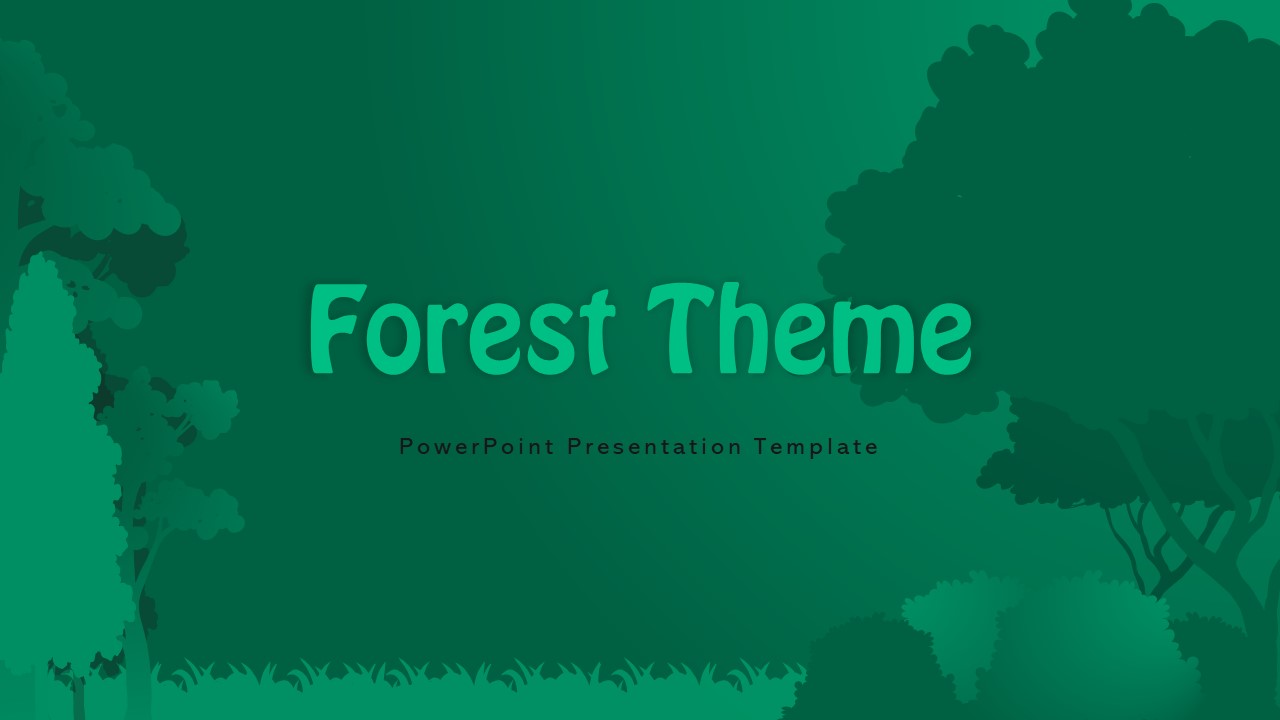 Forest Theme

PowerPoint Presentation Template